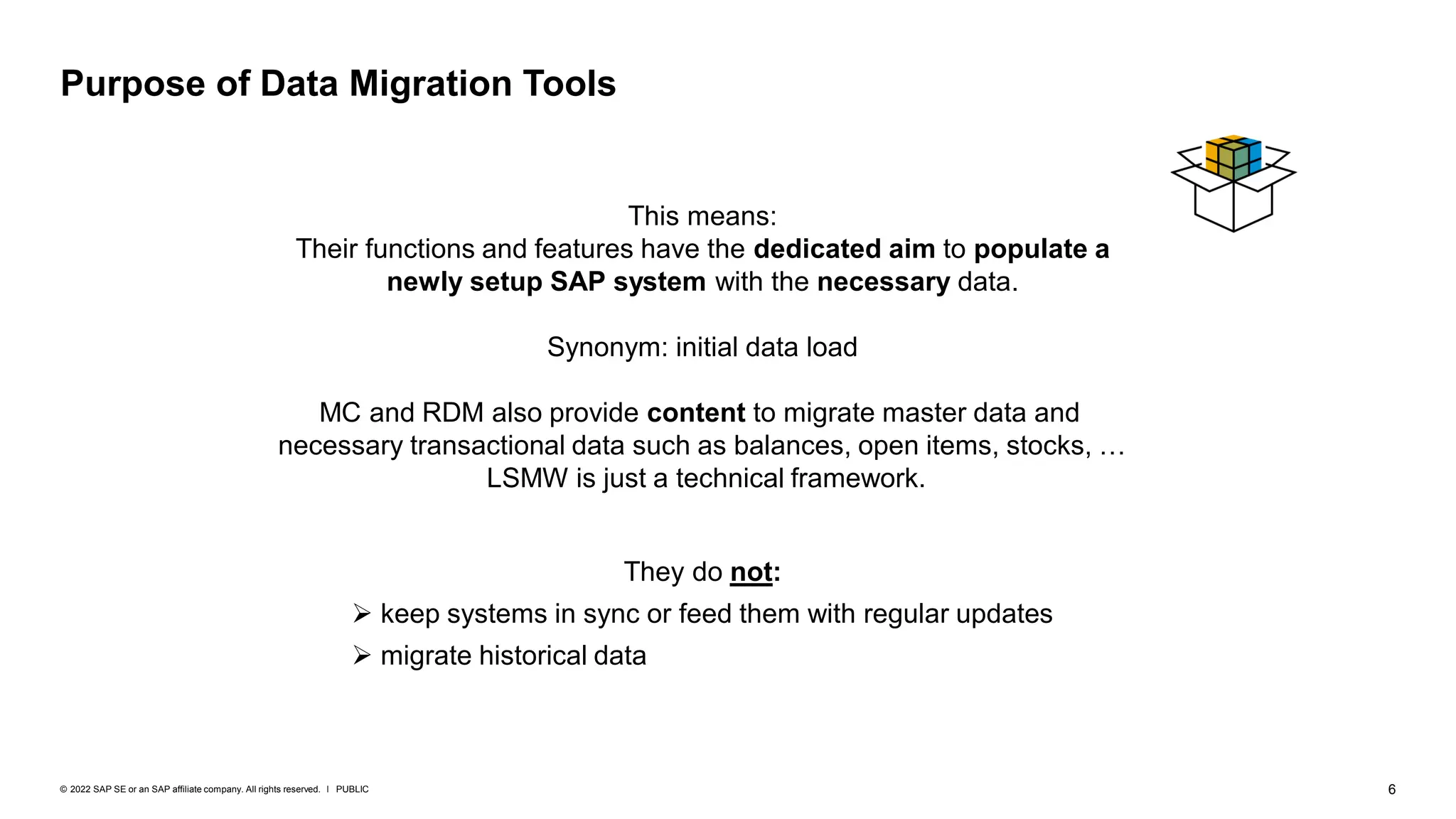 Purpose of Data Migration Tools

This means:
Their functions and features have the dedicated aim to populate a newly setup SAP system with the necessary data.

Synonym: initial data load

MC and RDM also provide content to migrate master data and necessary transactional data such as balances, open items, stocks, …
LSMW is just a technical framework.

They do not:
➢ keep systems in sync or feed them with regular updates
➢ migrate historical data

© 2022 SAP SE or an SAP affiliate company. All rights reserved. I PUBLIC

6